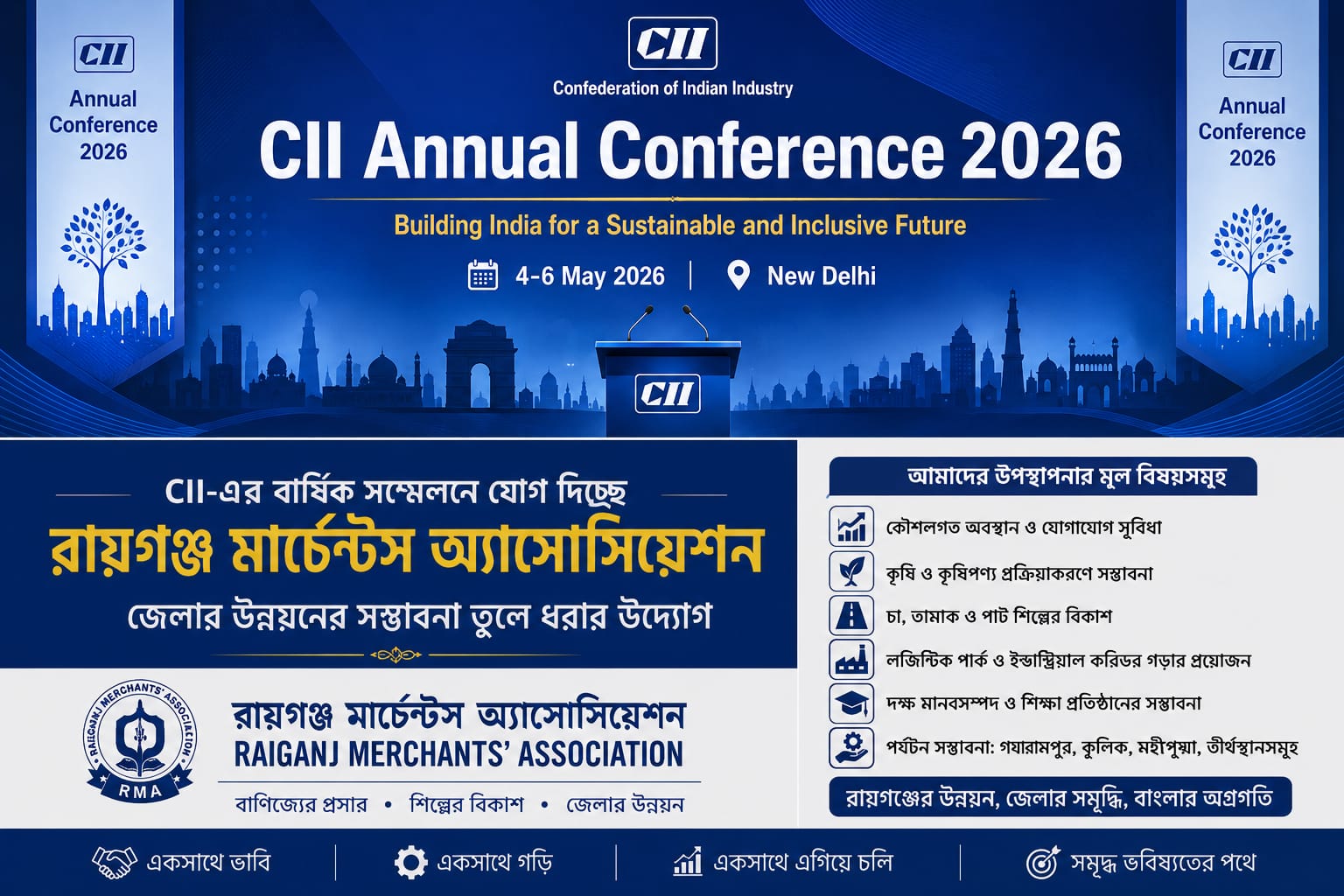 CII
Annual Conference 2026

CII
Confederation of Indian Industry
CII Annual Conference 2026
Building India for a Sustainable and Inclusive Future
4-6 May 2026 | New Delhi

CII

CII
Annual Conference 2026

CII-এর বার্ষিক সম্মেলনে যোগ দিচ্ছে
রায়গঞ্জ মার্চেন্টস অ্যাসোসিয়েশন
জেলার উন্নয়নের সম্ভাবনা তুলে ধরার উদ্যোগ

RAIGANJ MERCHANTS' ASSOCIATION
RMA
রায়গঞ্জ মার্চেন্টস অ্যাসোসিয়েশন
RAIGANJ MERCHANTS' ASSOCIATION
বাণিজ্যের প্রসার • শিল্পের বিকাশ • জেলার উন্নয়ন

আমাদের উপস্থাপনার মূল বিষয়সমূহ
কৌশলগত অবস্থান ও যোগাযোগ সুবিধা
কৃষি ও কৃষিপণ্য প্রক্রিয়াকরণে সম্ভাবনা
চা, তামাক ও পাট শিল্পের বিকাশ
লজিস্টিক পার্ক ও ইন্ডাস্ট্রিয়াল করিডর গড়ার প্রয়োজন
দক্ষ মানবসম্পদ ও শিক্ষা প্রতিষ্ঠানের সম্ভাবনা
পর্যটন সম্ভাবনা: গয়ারামপুর, কুলিক, মহীপুয়া, তীর্থস্থানসমূহ
রায়গঞ্জের উন্নয়ন, জেলার সমৃদ্ধি, বাংলার অগ্রগতি

একসাথে ভাবি | একসাথে গড়ি | একসাথে এগিয়ে চলি | সমৃদ্ধ ভবিষ্যতের পথে